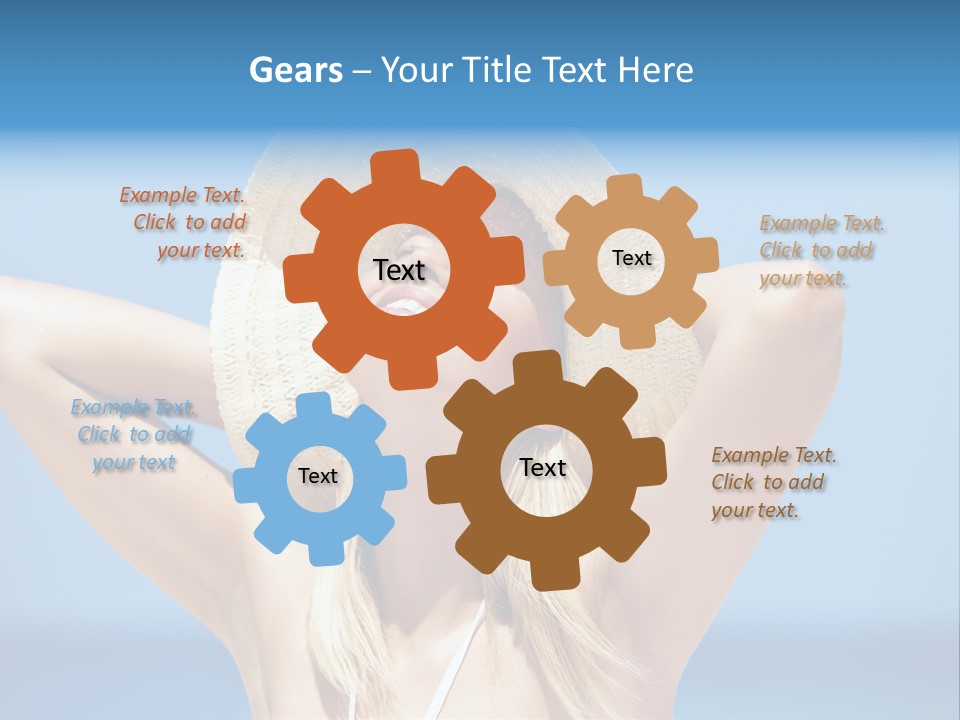 Gears – Your Title Text Here

Example Text. Click to add your text.

Text

Text

Example Text. Click to add your text.

Example Text. Click to add your text

Text

Text

Example Text. Click to add your text.